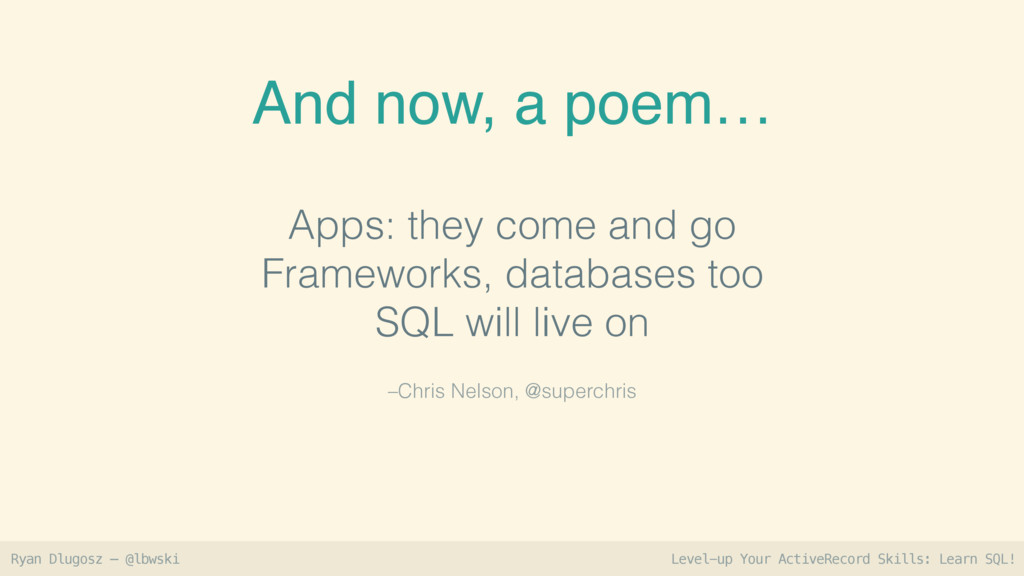 And now, a poem…

Apps: they come and go
Frameworks, databases too
SQL will live on

–Chris Nelson, @superchris

Ryan Dlugosz — @lbwski

Level-up Your ActiveRecord Skills: Learn SQL!